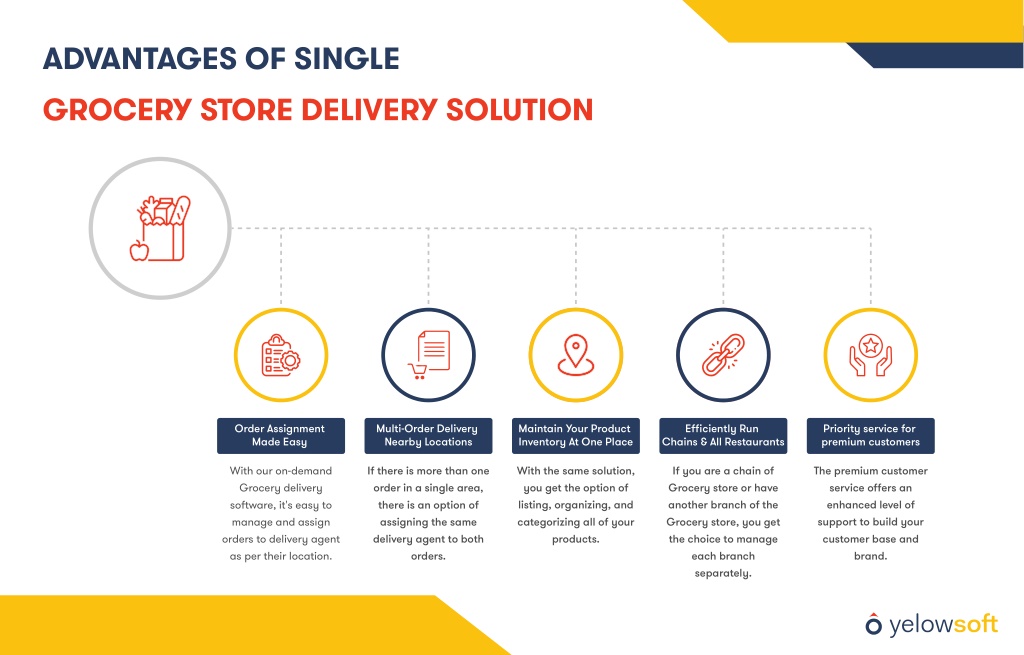 ADVANTAGES OF SINGLE

GROCERY STORE DELIVERY SOLUTION

Order Assignment Made Easy

With our on-demand Grocery delivery software, it's easy to manage and assign orders to delivery agent as per their location.

Multi-Order Delivery Nearby Locations

If there is more than one order in a single area, there is an option of assigning the same delivery agent to both orders.

Maintain Your Product Inventory At One Place

With the same solution, you get the option of listing, organizing, and categorizing all of your products.

Efficiently Run Chains & All Restaurants

If you are a chain of Grocery store or have another branch of the Grocery store, you get the choice to manage each branch separately.

Priority service for premium customers

The premium customer service offers an enhanced level of support to build your customer base and brand.

yelowsoft